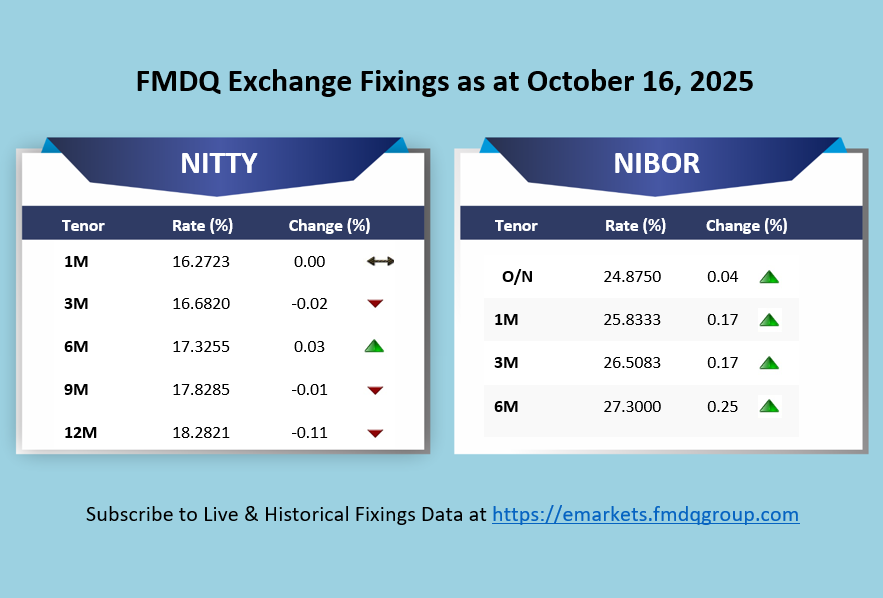 FMDQ Exchange Fixings as at October 16, 2025

NITTY

| Tenor | Rate (%) | Change (%) |
|---|---|---|
| 1M | 16.2723 | 0.00 |
| 3M | 16.6820 | -0.02 |
| 6M | 17.3255 | 0.03 |
| 9M | 17.8285 | -0.01 |
| 12M | 18.2821 | -0.11 |

NIBOR

| Tenor | Rate (%) | Change (%) |
|---|---|---|
| O/N | 24.8750 | 0.04 |
| 1M | 25.8333 | 0.17 |
| 3M | 26.5083 | 0.17 |
| 6M | 27.3000 | 0.25 |

Subscribe to Live & Historical Fixings Data at https://emarkets.fmdqgroup.com